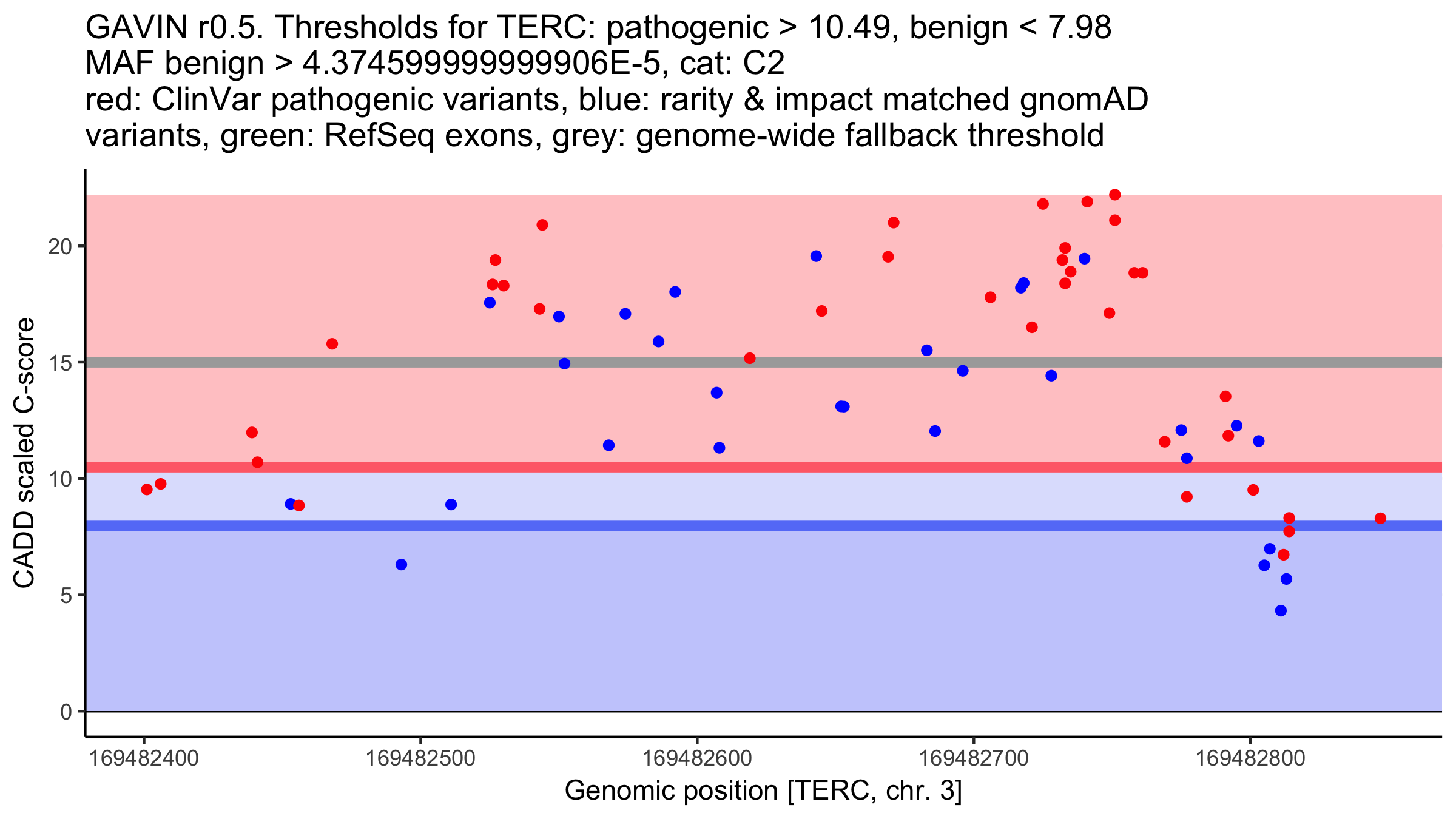 GAVIN r0.5. Thresholds for TERC: pathogenic > 10.49, benign < 7.98
MAF benign > 4.374599999999906E-5, cat: C2
red: ClinVar pathogenic variants, blue: rarity & impact matched gnomAD variants, green: RefSeq exons, grey: genome-wide fallback threshold

CADD scaled C-score

20
15
10
5
0

169482400
169482500
169482600
169482700
169482800

Genomic position [TERC, chr. 3]